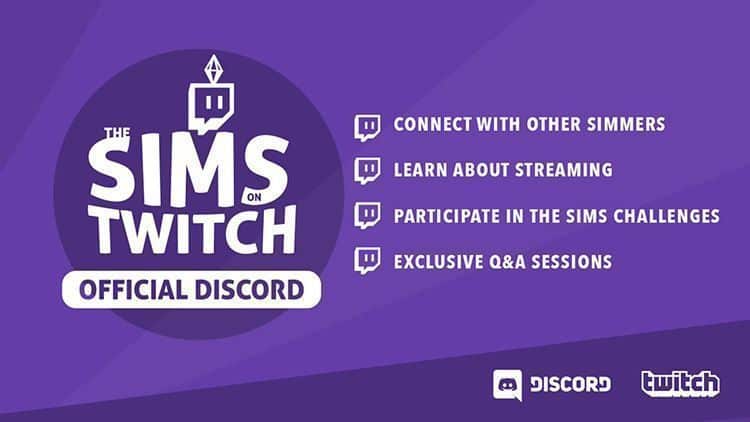 THE SIMS ON TWITCH

OFFICIAL DISCORD

CONNECT WITH OTHER SIMMERS

LEARN ABOUT STREAMING

PARTICIPATE IN THE SIMS CHALLENGES

EXCLUSIVE Q&A SESSIONS

DISCORD

twitch